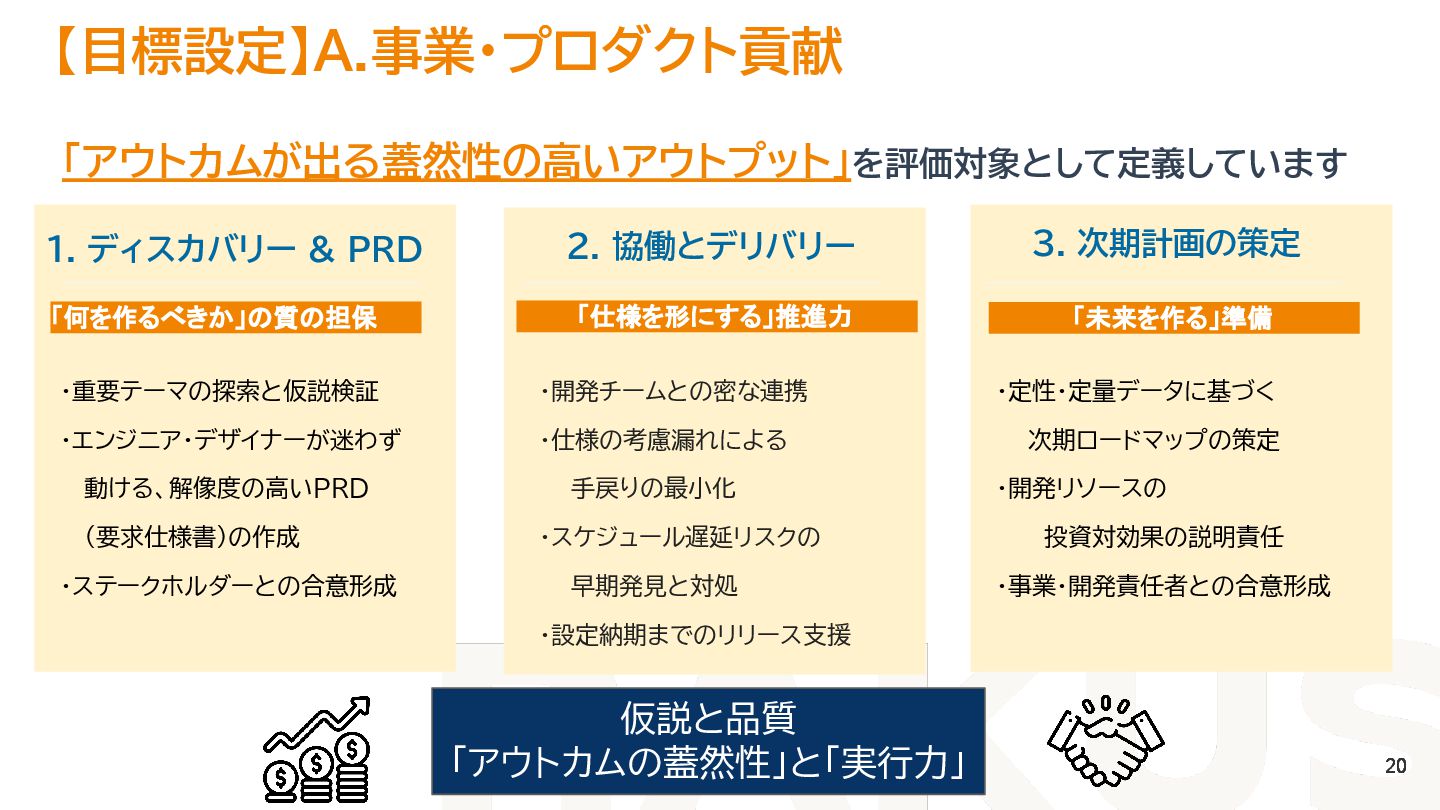 【目標設定】A.事業・プロダクト貢献

「アウトカムが出る蓋然性の高いアウトプット」を評価対象として定義しています

1. ディスカバリー & PRD

「何を作るべきか」の質の担保

・重要テーマの探索と仮説検証
・エンジニア・デザイナーが迷わず動ける、解像度の高いPRD（要求仕様書）の作成
・ステークホルダーとの合意形成

2. 協働とデリバリー

「仕様を形にする」推進力

・開発チームとの密な連携
・仕様の考慮漏れによる手戻りの最小化
・スケジュール遅延リスクの早期発見と対処
・設定納期までのリリース支援

3. 次期計画の策定

「未来を作る」準備

・定性・定量データに基づく次期ロードマップの策定
・開発リソースの投資対効果の説明責任
・事業・開発責任者との合意形成

仮説と品質
「アウトカムの蓋然性」と「実行力」

20